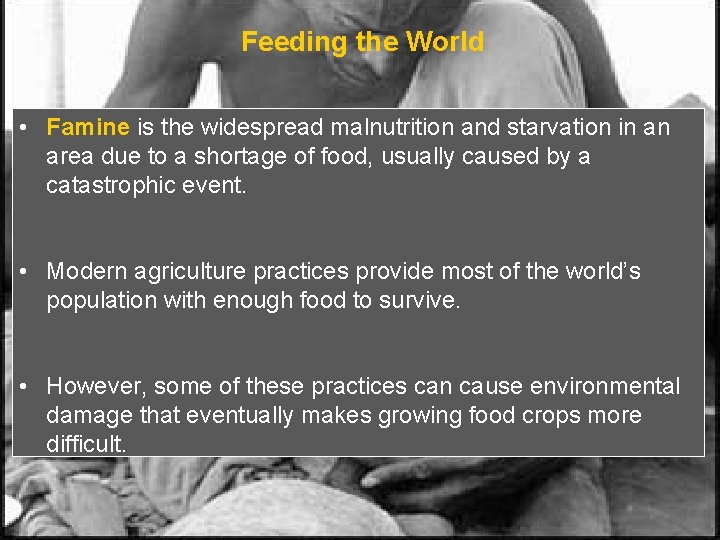 Feeding the World

• Famine is the widespread malnutrition and starvation in an area due to a shortage of food, usually caused by a catastrophic event.

• Modern agriculture practices provide most of the world's population with enough food to survive.

• However, some of these practices can cause environmental damage that eventually makes growing food crops more difficult.